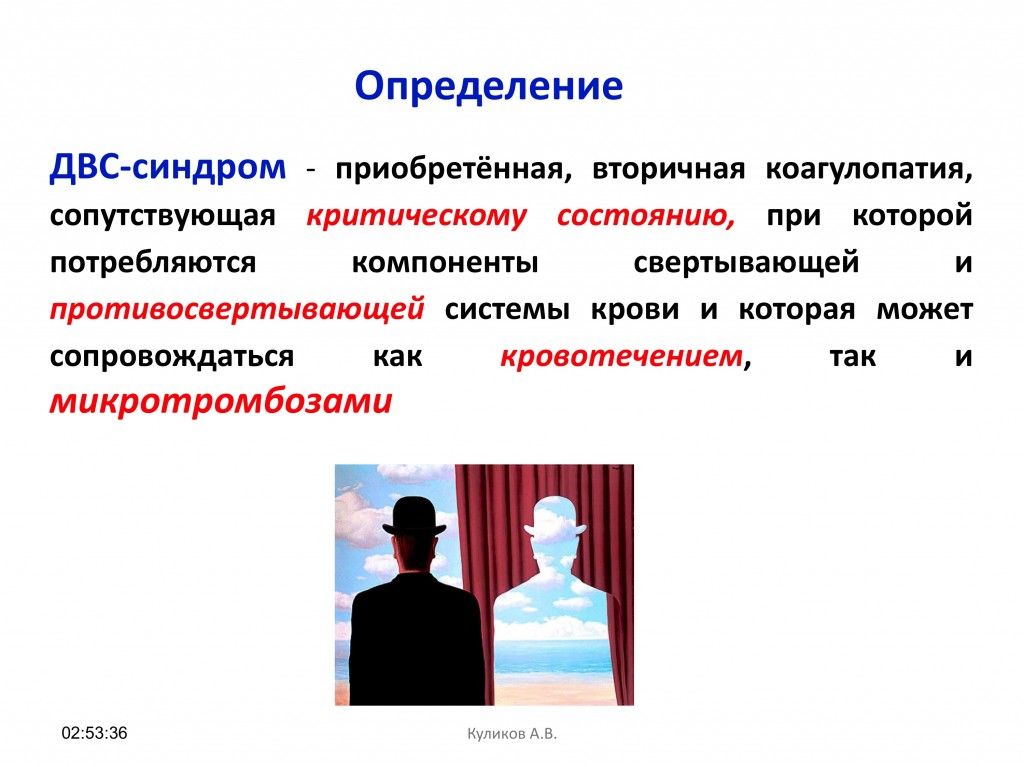 Определение

ДВС-синдром - приобретённая, вторичная коагулопатия, сопутствующая критическому состоянию, при которой потребляются компоненты свертывающей и противосвертывающей системы крови и которая может сопровождаться как кровотечением, так и микротромбозами

02:53:36

Куликов А.В.